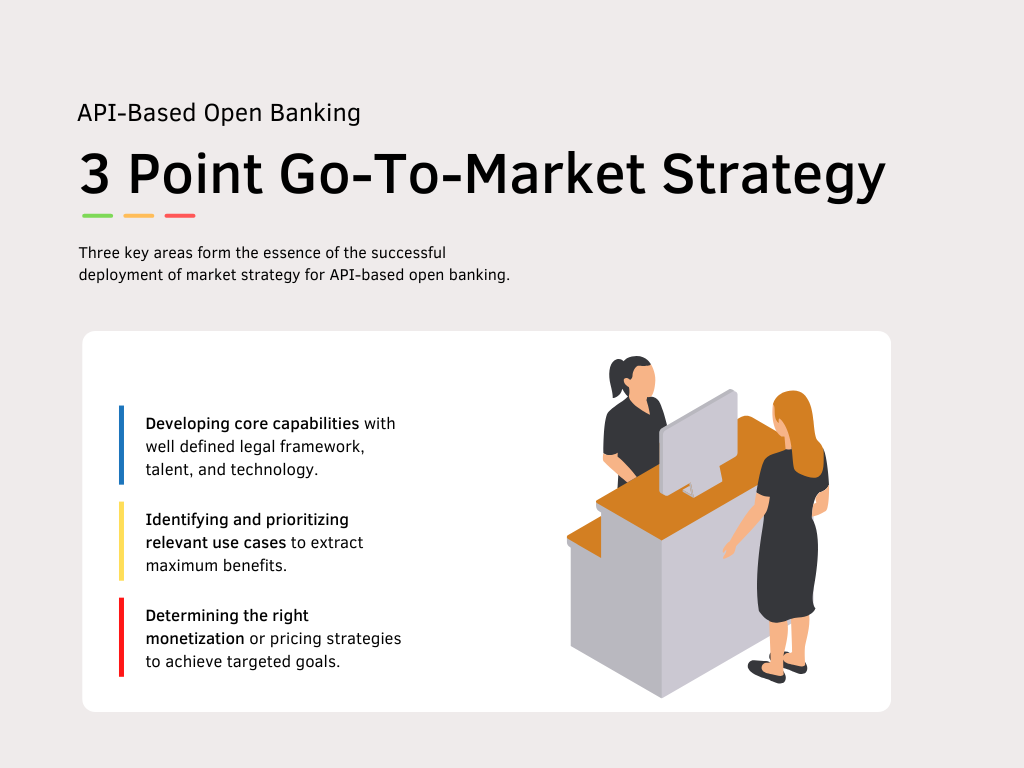 API-Based Open Banking

3 Point Go-To-Market Strategy

Three key areas form the essence of the successful deployment of market strategy for API-based open banking.

Developing core capabilities with well defined legal framework, talent, and technology.

Identifying and prioritizing relevant use cases to extract maximum benefits.

Determining the right monetization or pricing strategies to achieve targeted goals.